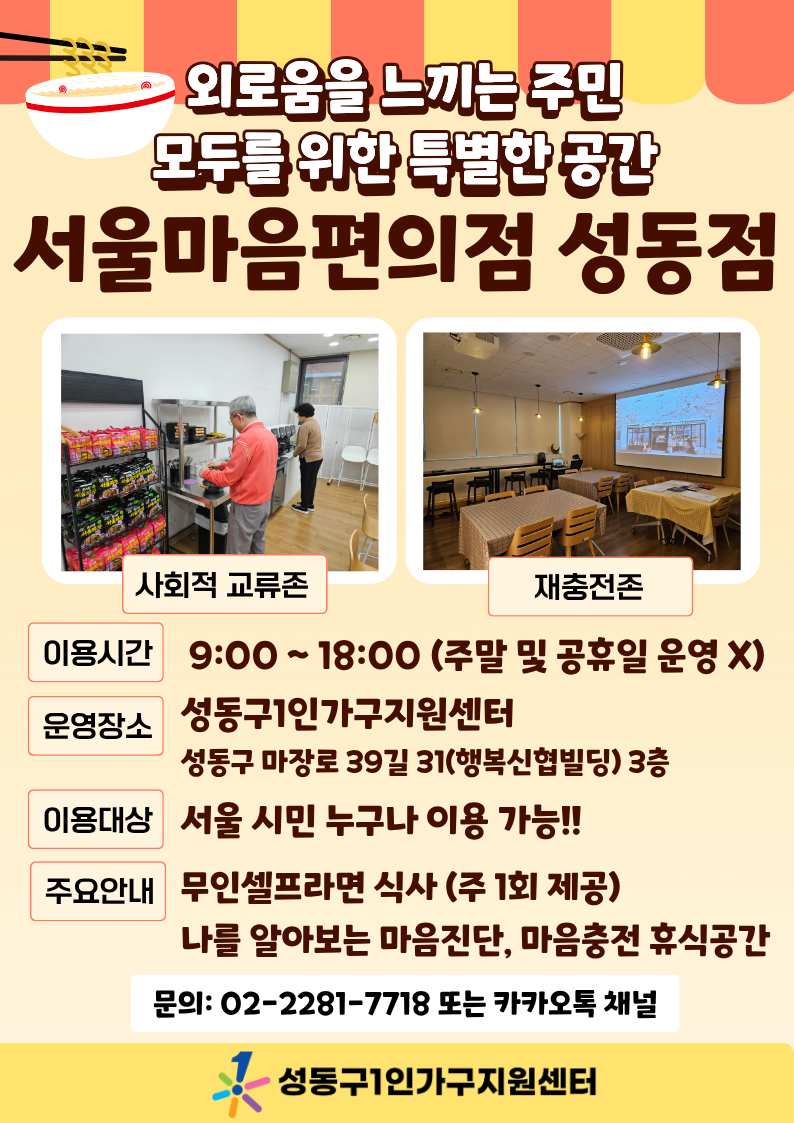 외로움을 느끼는 주민
모두를 위한 특별한 공간

서울마음편의점 성동점

사회적 교류존

재충전존

이용시간 9:00 ~ 18:00 (주말 및 공휴일 운영 X)

운영장소 성동구1인가구지원센터
성동구 마장로 39길 31(행복신협빌딩) 3층

이용대상 서울 시민 누구나 이용 가능!!

주요안내 무인셀프라면 식사 (주 1회 제공)
나를 알아보는 마음진단, 마음충전 휴식공간

문의: 02-2281-7718 또는 카카오톡 채널

성동구1인가구지원센터